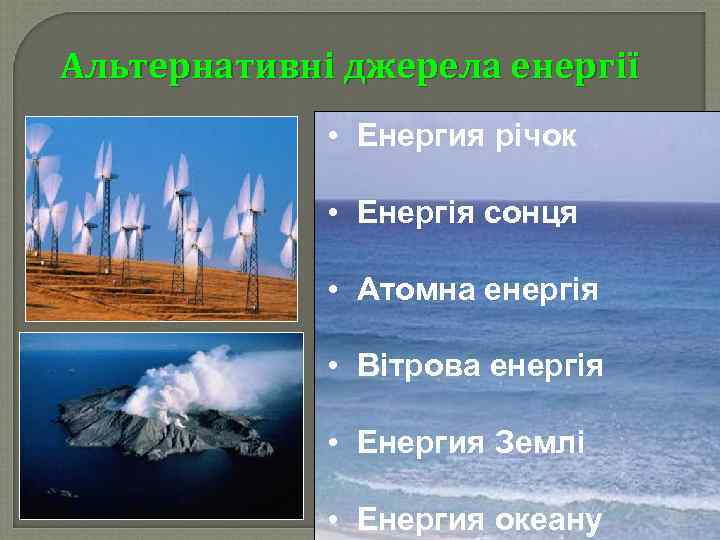 Альтернативні джерела енергії

• Енергия річок

• Енергія сонця

• Атомна енергія

• Вітрова енергія

• Енергия Землі

• Енергия океану